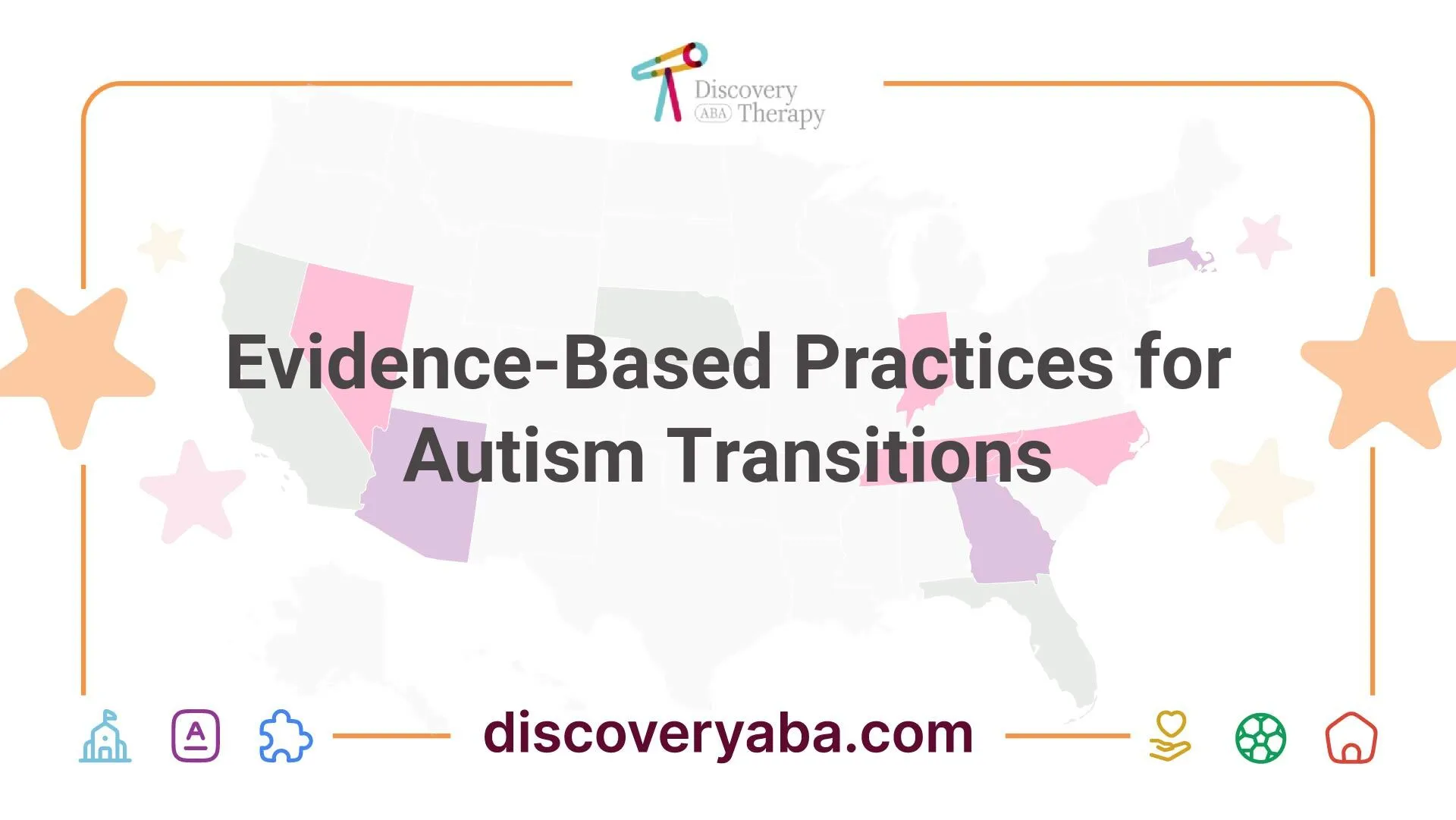 Discovery ABA Therapy

Evidence-Based Practices for Autism Transitions

discoveryaba.com